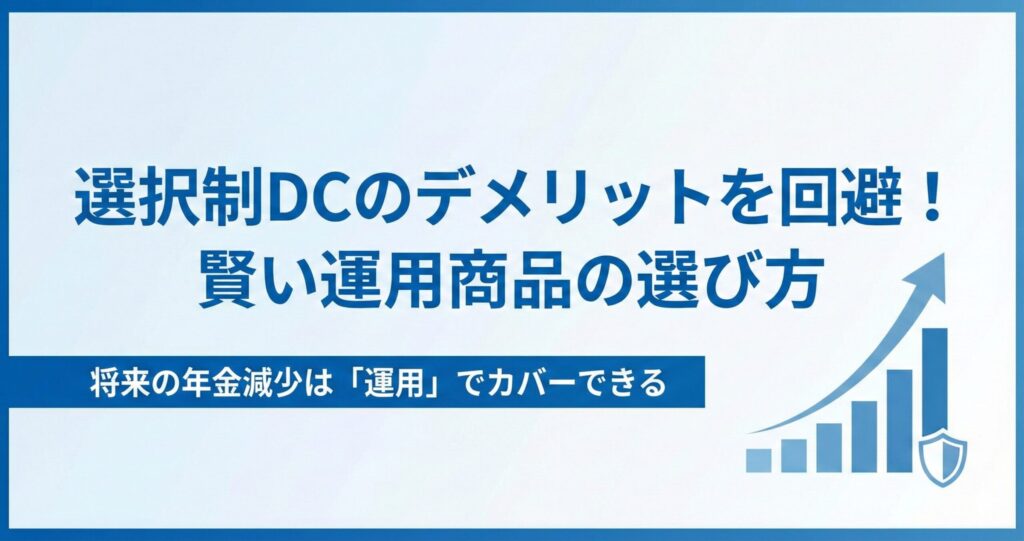 選択制DCのデメリットを回避！
賢い運用商品の選び方

将来の年金減少は「運用」でカバーできる